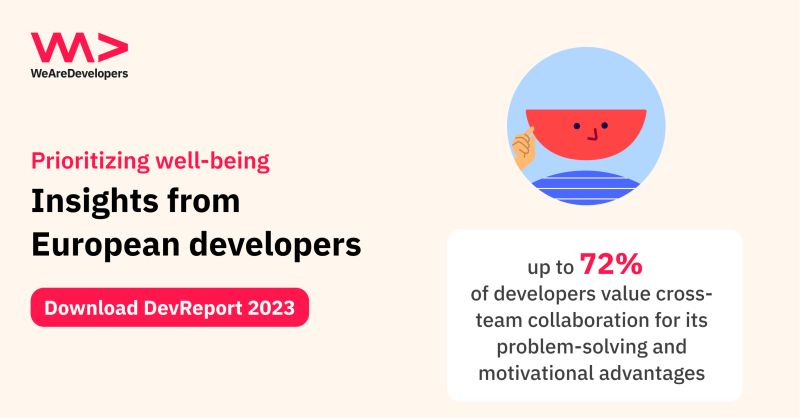 WeAreDevelopers

Prioritizing well-being

Insights from European developers

Download DevReport 2023

up to 72% of developers value cross-team collaboration for its problem-solving and motivational advantages